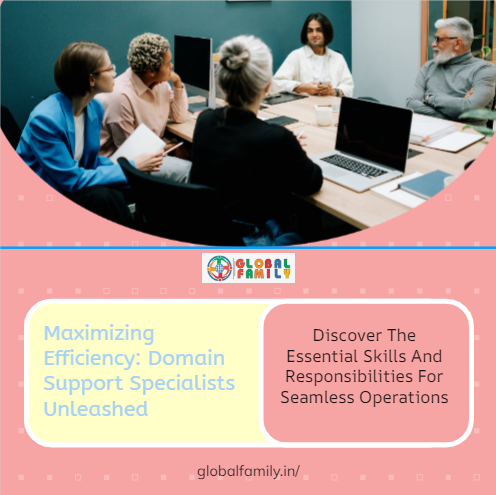 GLOBAL FAMILY

Maximizing Efficiency: Domain Support Specialists Unleashed

Discover The Essential Skills And Responsibilities For Seamless Operations

globalfamily.in/